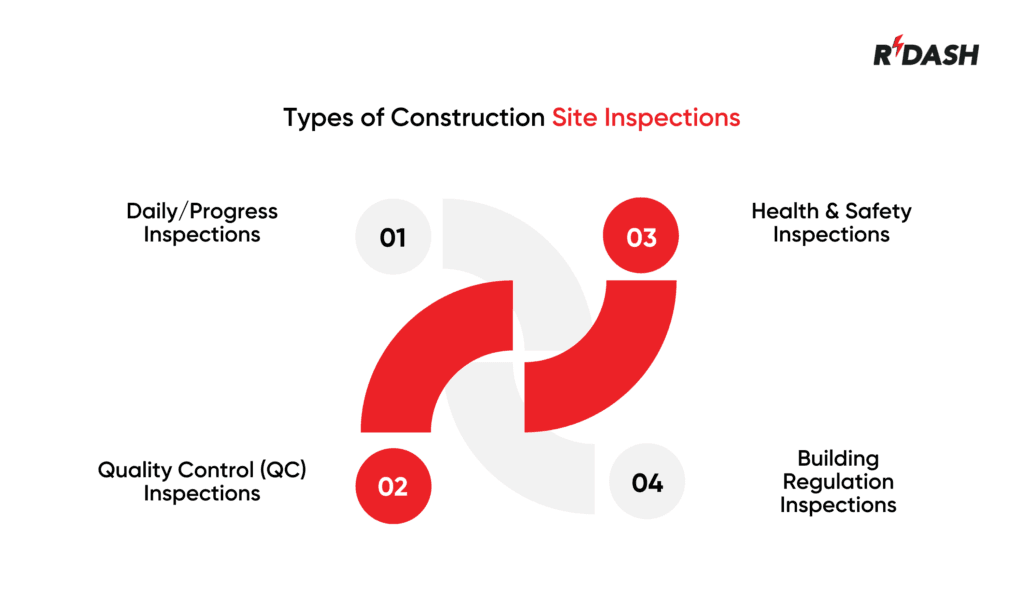 RDASH

Types of Construction Site Inspections

Daily/Progress Inspections

01

03

Health & Safety Inspections

Quality Control (QC) Inspections

02

04

Building Regulation Inspections